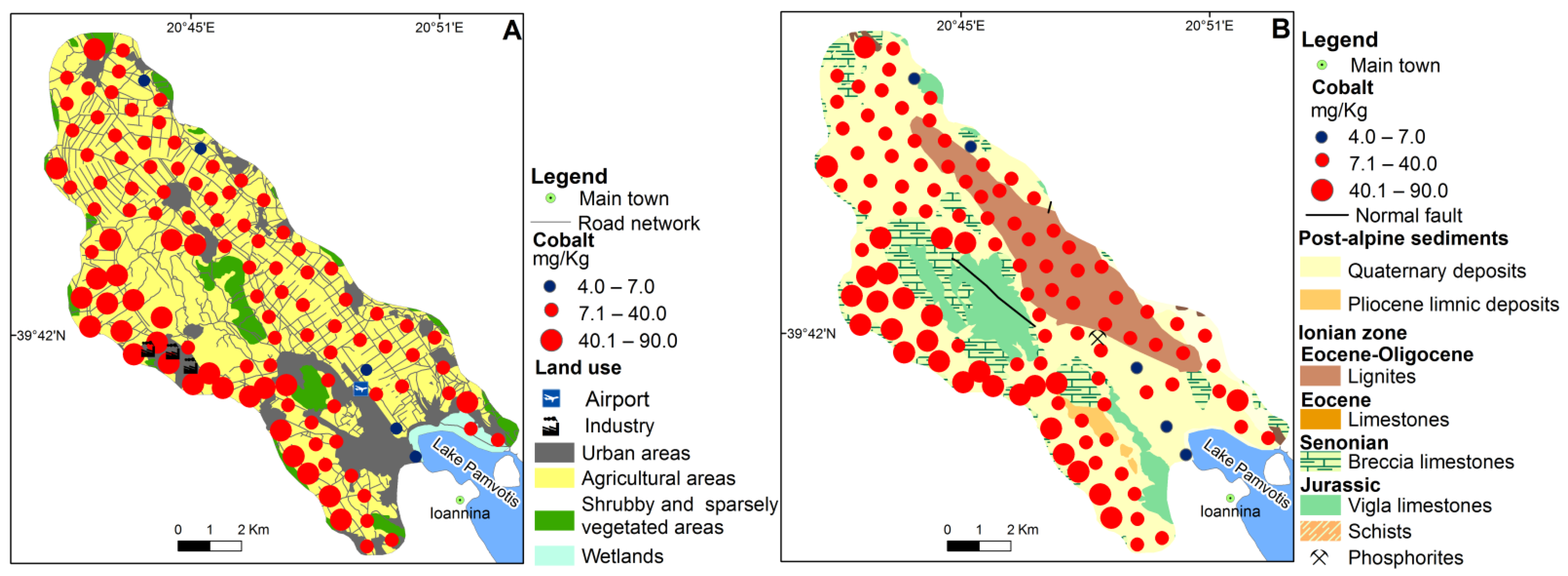 20°45'E 20°51'E A

39°42'N

Lake Pamvotis

Ioannina

0 1 2 Km

Legend
Main town
Road network
Cobalt
mg/Kg
4.0 – 7.0
7.1 – 40.0
40.1 – 90.0
Land use
Airport
Industry
Urban areas
Agricultural areas
Shrubby and sparsely vegetated areas
Wetlands

20°45'E 20°51'E B

39°42'N

Lake Pamvotis

Ioannina

0 1 2 Km

Legend
Main town
Cobalt
mg/Kg
4.0 – 7.0
7.1 – 40.0
40.1 – 90.0
Normal fault
Post-alpine sediments
Quaternary deposits
Pliocene limnic deposits
Ionian zone
Eocene-Oligocene
Lignites
Eocene
Limestones
Senonian
Breccia limestones
Jurassic
Vigla limestones
Schists
Phosphorites